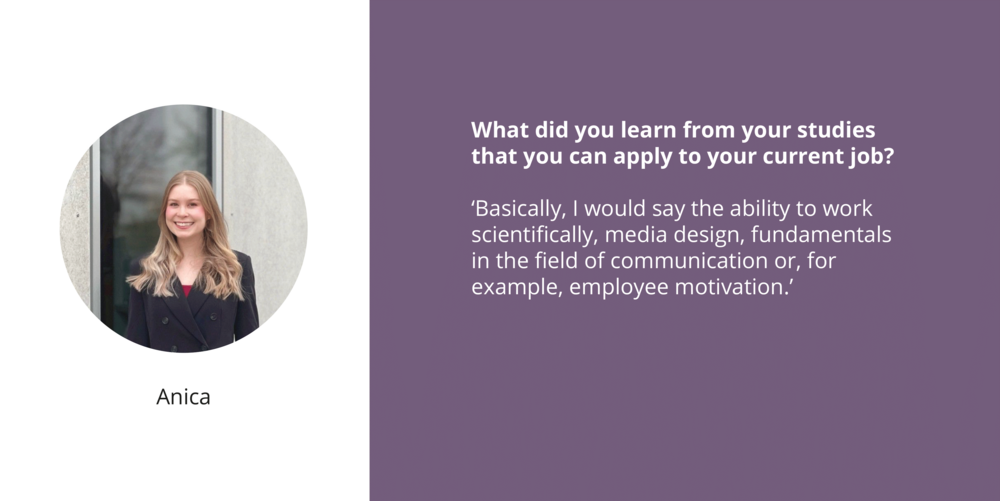 Anica

What did you learn from your studies that you can apply to your current job?

‘Basically, I would say the ability to work scientifically, media design, fundamentals in the field of communication or, for example, employee motivation.’